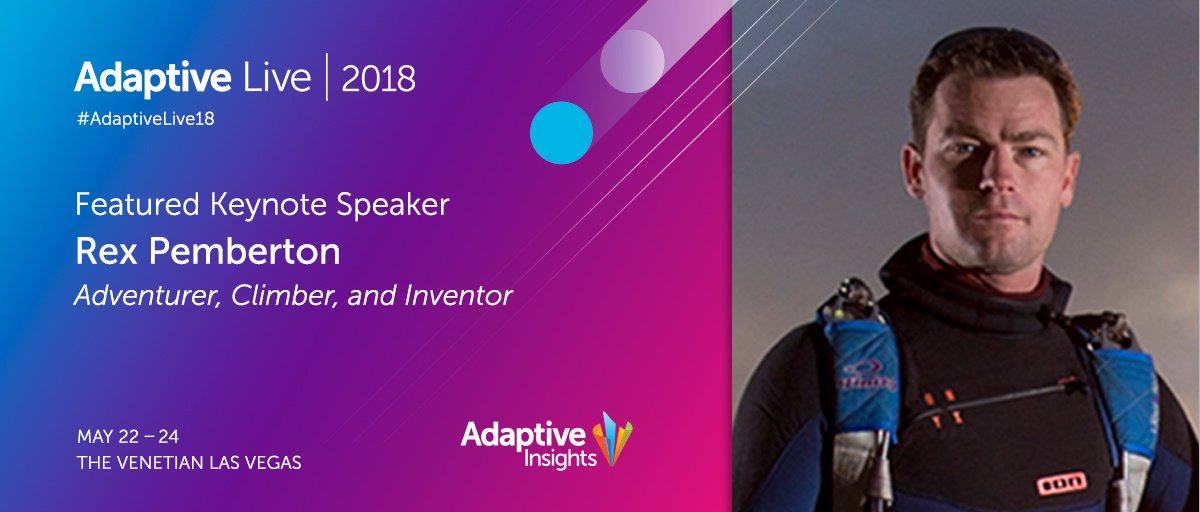 Adaptive Live | 2018
#AdaptiveLive18

Featured Keynote Speaker
Rex Pemberton
Adventurer, Climber, and Inventor

MAY 22 – 24
THE VENETIAN LAS VEGAS

Adaptive Insights

ion